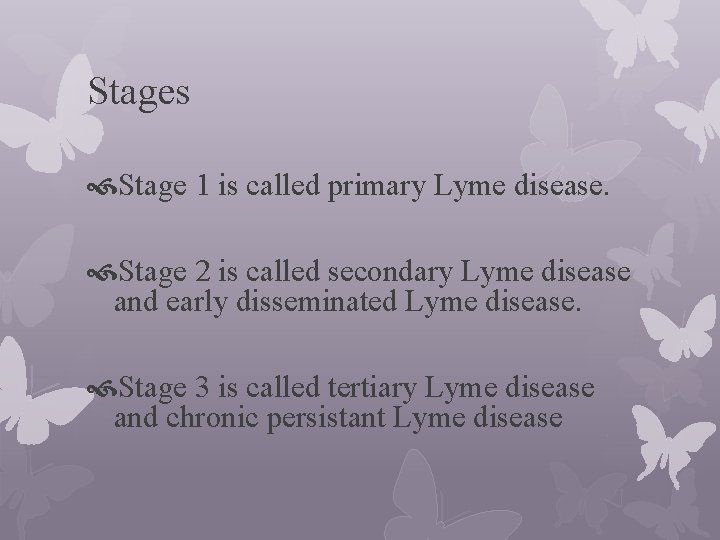 Stages

Stage 1 is called primary Lyme disease.

Stage 2 is called secondary Lyme disease and early disseminated Lyme disease.

Stage 3 is called tertiary Lyme disease and chronic persistant Lyme disease